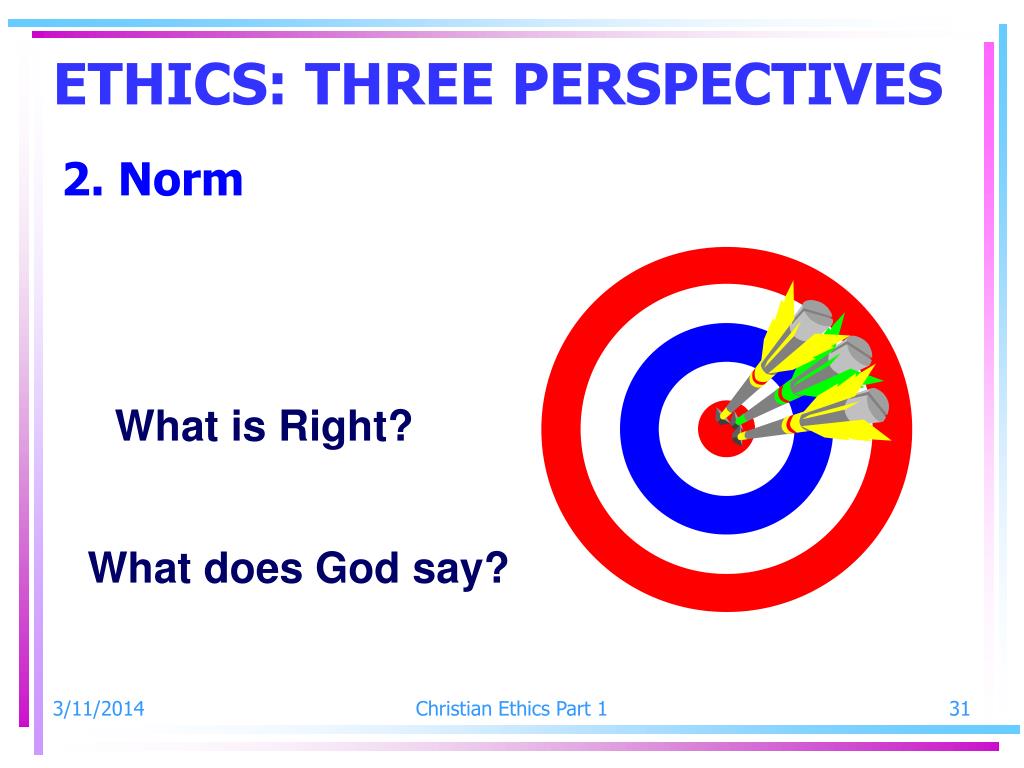 ETHICS: THREE PERSPECTIVES

2. Norm

What is Right?

What does God say?

3/11/2014

Christian Ethics Part 1

31